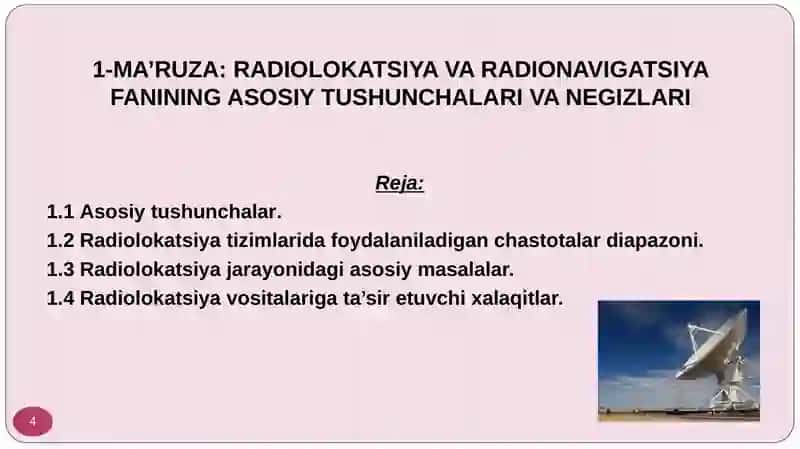 1-MA’RUZA: RADIOLOKATSIYA VA RADIONAVIGATSIYA FANINING ASOSIY TUSHUNCHALARI VA NEGIZLARI

Reja:

1.1 Asosiy tushunchalar.
1.2 Radiolokatsiya tizimlarida foydalaniladigan chastotalar diapazoni.
1.3 Radiolokatsiya jarayonidagi asosiy masalalar.
1.4 Radiolokatsiya vositalariga ta’sir etuvchi xalaqitlar.

4